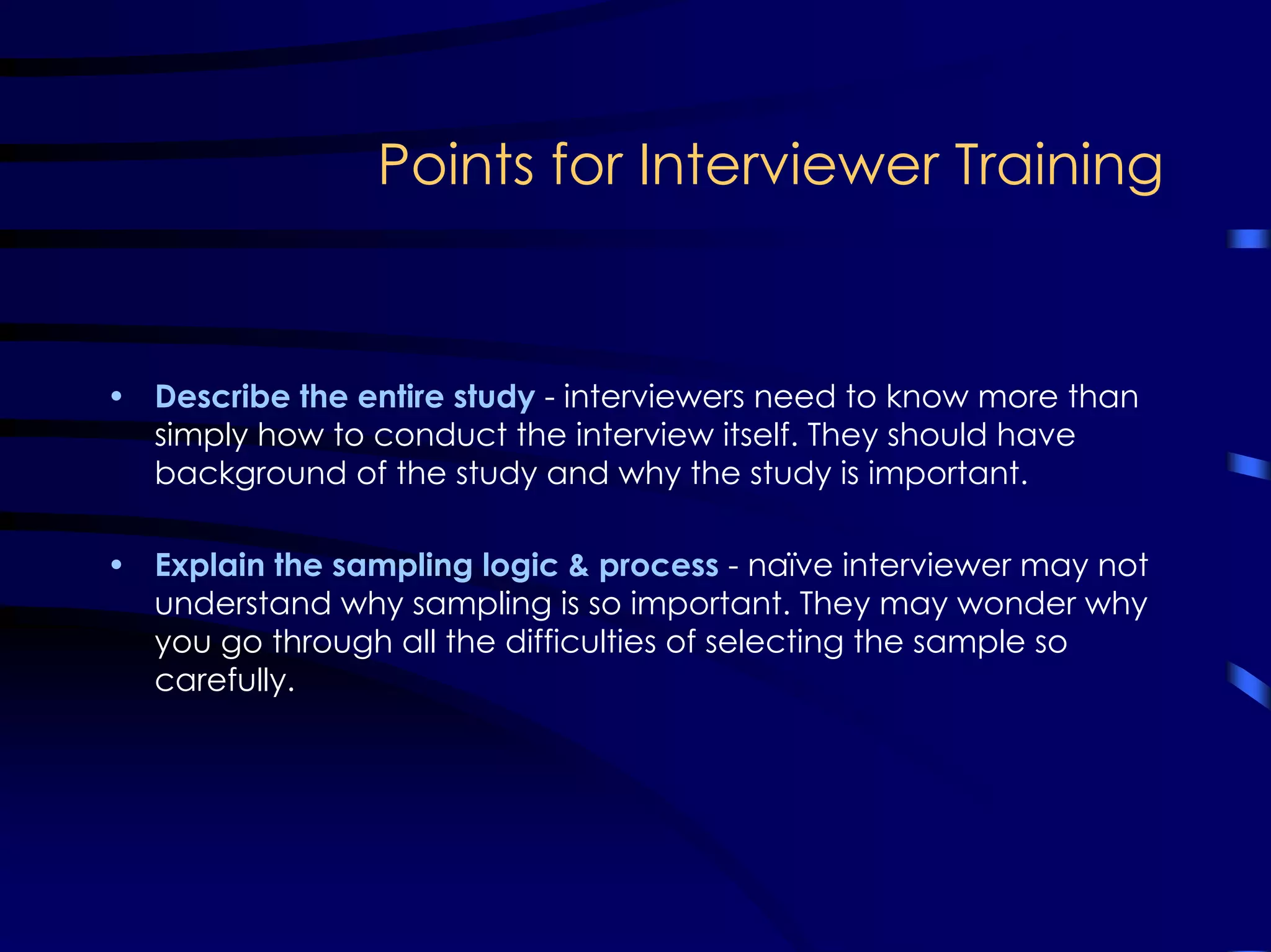 Points for Interviewer Training

• Describe the entire study - interviewers need to know more than simply how to conduct the interview itself. They should have background of the study and why the study is important.

• Explain the sampling logic & process - naïve interviewer may not understand why sampling is so important. They may wonder why you go through all the difficulties of selecting the sample so carefully.